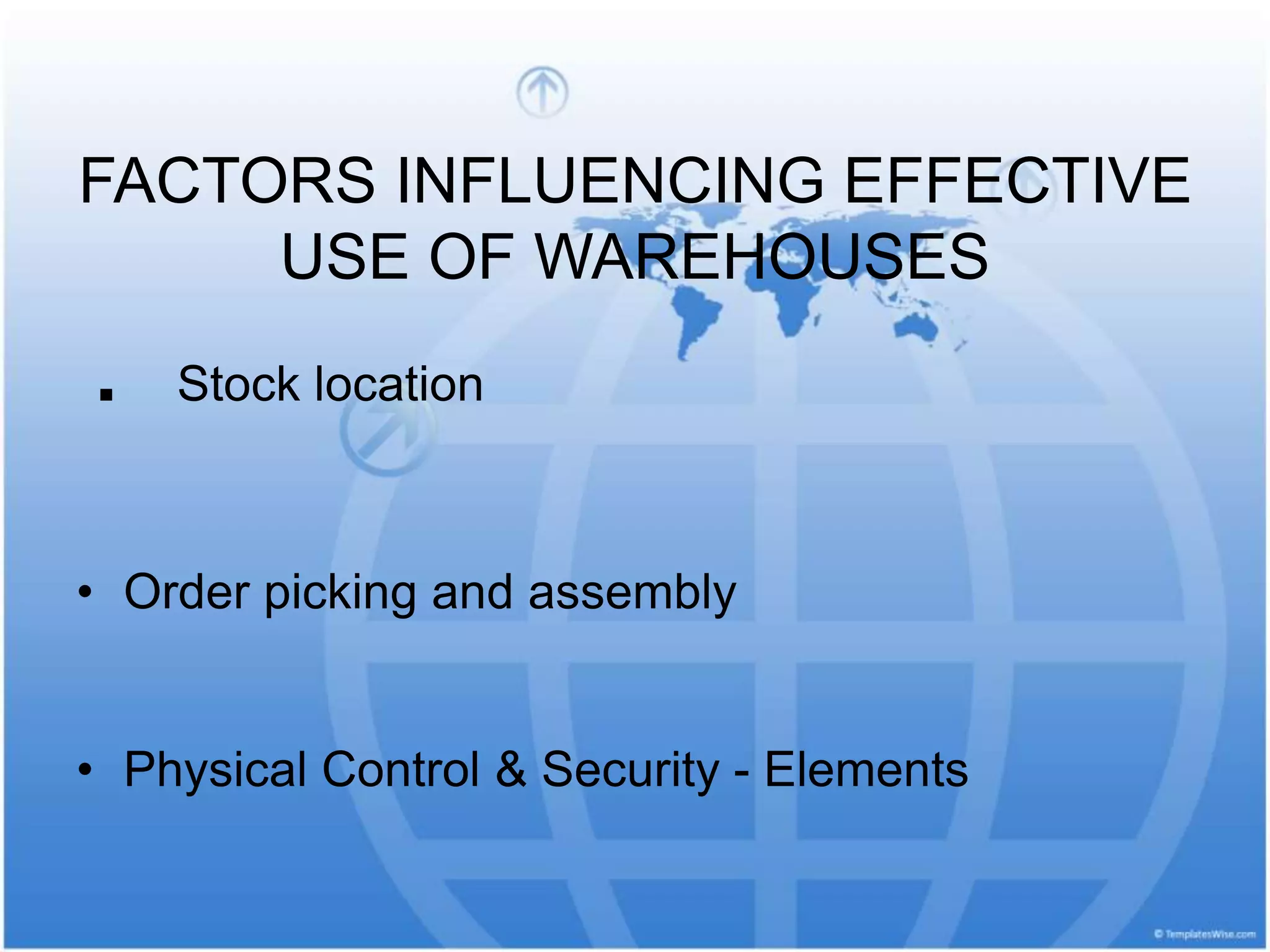 FACTORS INFLUENCING EFFECTIVE USE OF WAREHOUSES

▪ Stock location

• Order picking and assembly

• Physical Control & Security - Elements

© TemplatesWise.com